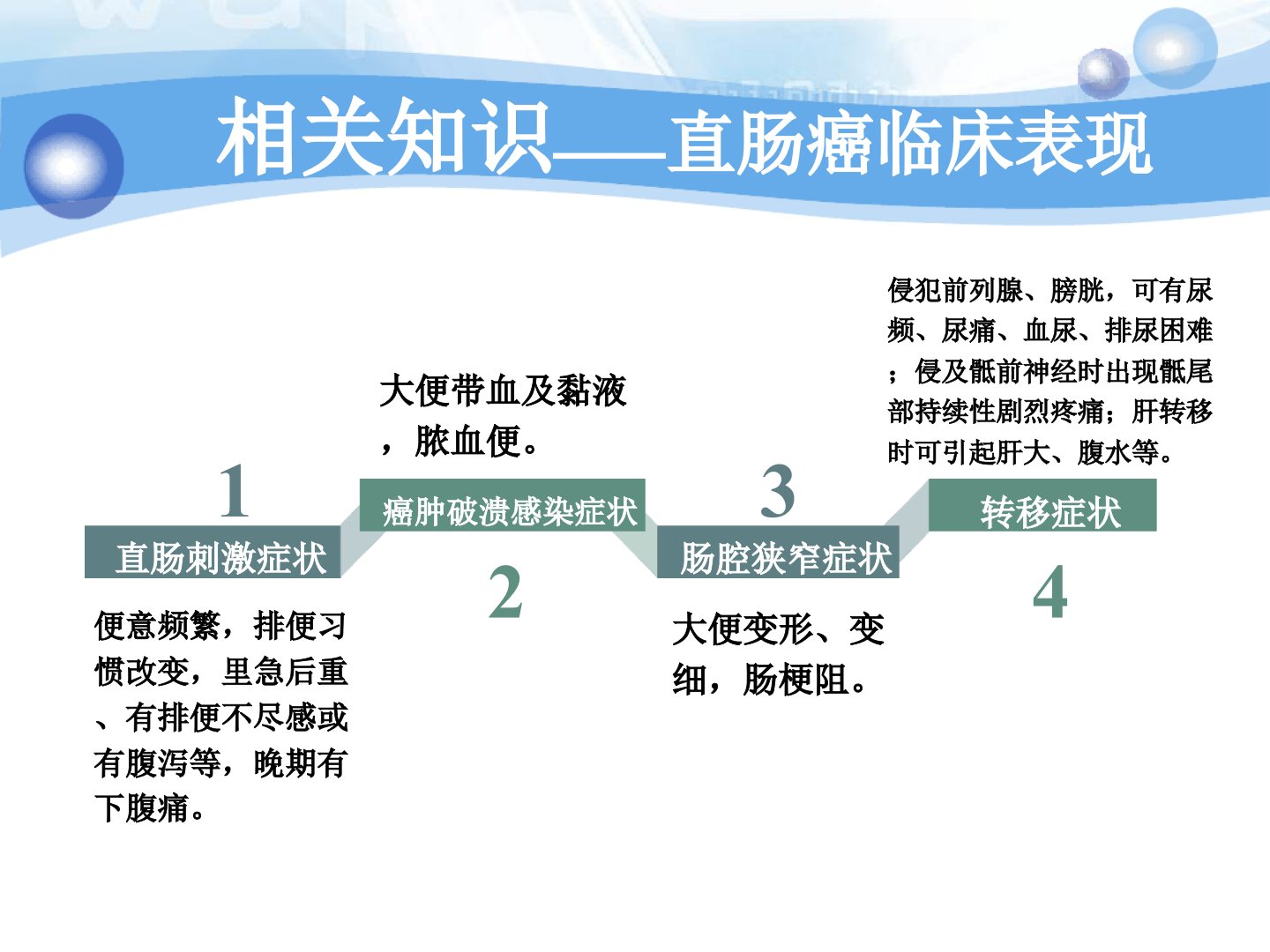 相关知识——直肠癌临床表现

1
直肠刺激症状
便意频繁，排便习惯改变，里急后重、有排便不尽感或有腹泻等，晚期有下腹痛。

大便带血及黏液，脓血便。
癌肿破溃感染症状
2

3
肠腔狭窄症状
大便变形、变细，肠梗阻。

侵犯前列腺、膀胱，可有尿频、尿痛、血尿、排尿困难；侵及骶前神经时出现骶尾部持续性剧烈疼痛；肝转移时可引起肝大、腹水等。
转移症状
4